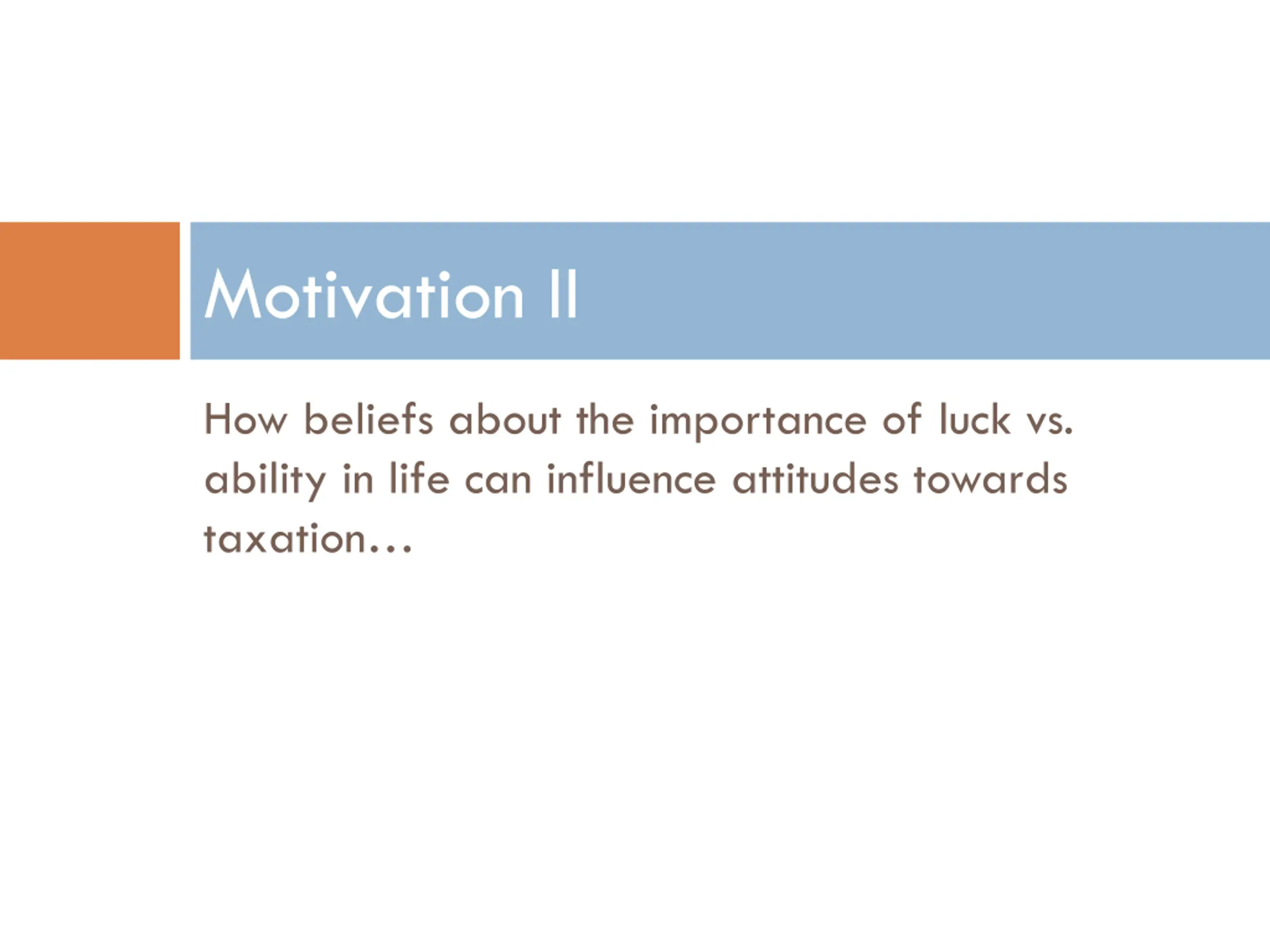 Motivation II

How beliefs about the importance of luck vs. ability in life can influence attitudes towards taxation…